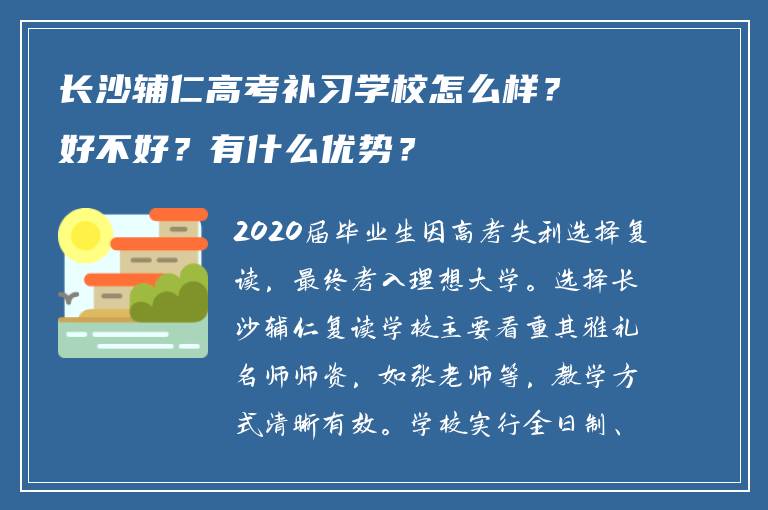 长沙辅仁高考补习学校怎么样？好不好？有什么优势？

2020届毕业生因高考失利选择复读，最终考入理想大学。选择长沙辅仁复读学校主要看重其雅礼名师师资，如张老师等，教学方式清晰有效。学校实行全日制、